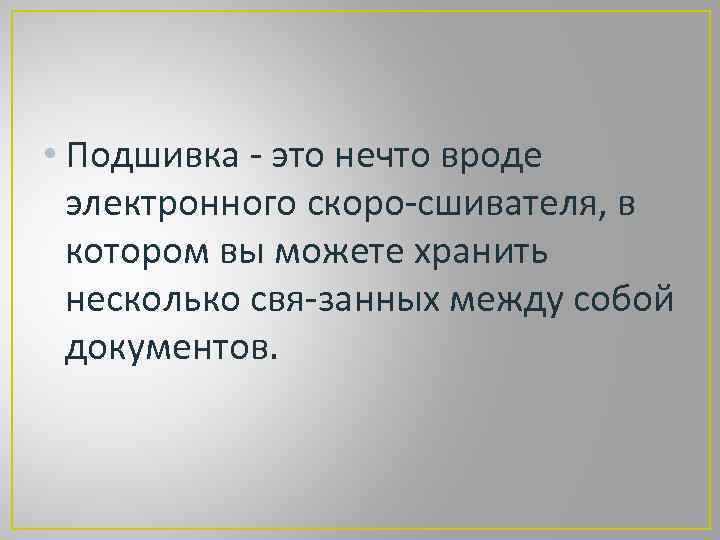 • Подшивка - это нечто вроде электронного скоро-сшивателя, в котором вы можете хранить несколько свя-занных между собой документов.